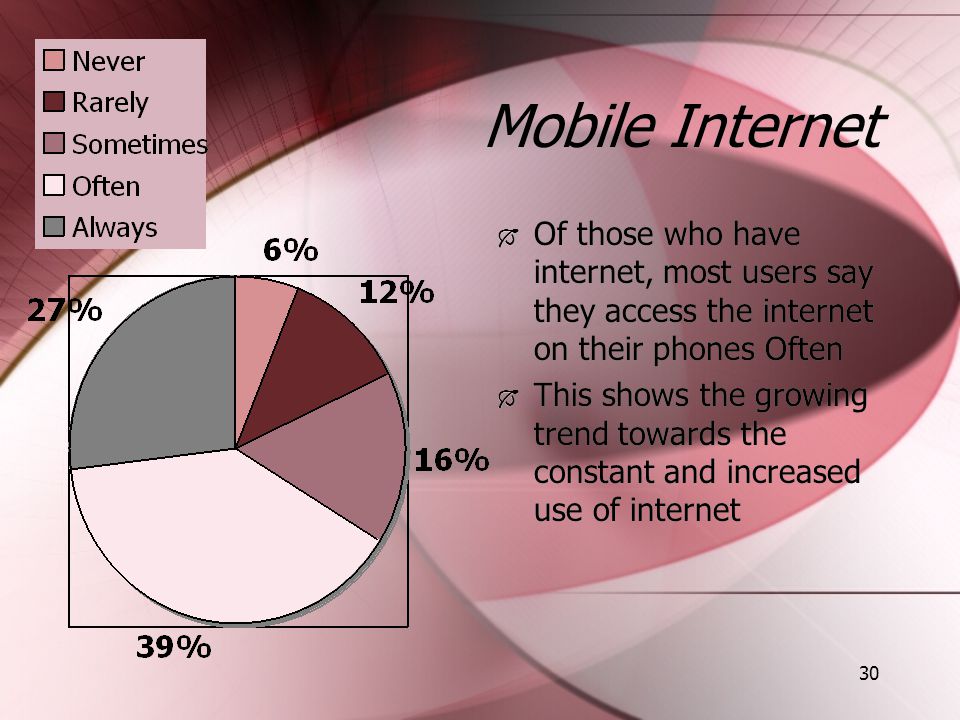 Never
Rarely
Sometimes
Often
Always

6%
12%
16%
39%
27%

Mobile Internet

Of those who have internet, most users say they access the internet on their phones Often

This shows the growing trend towards the constant and increased use of internet

30